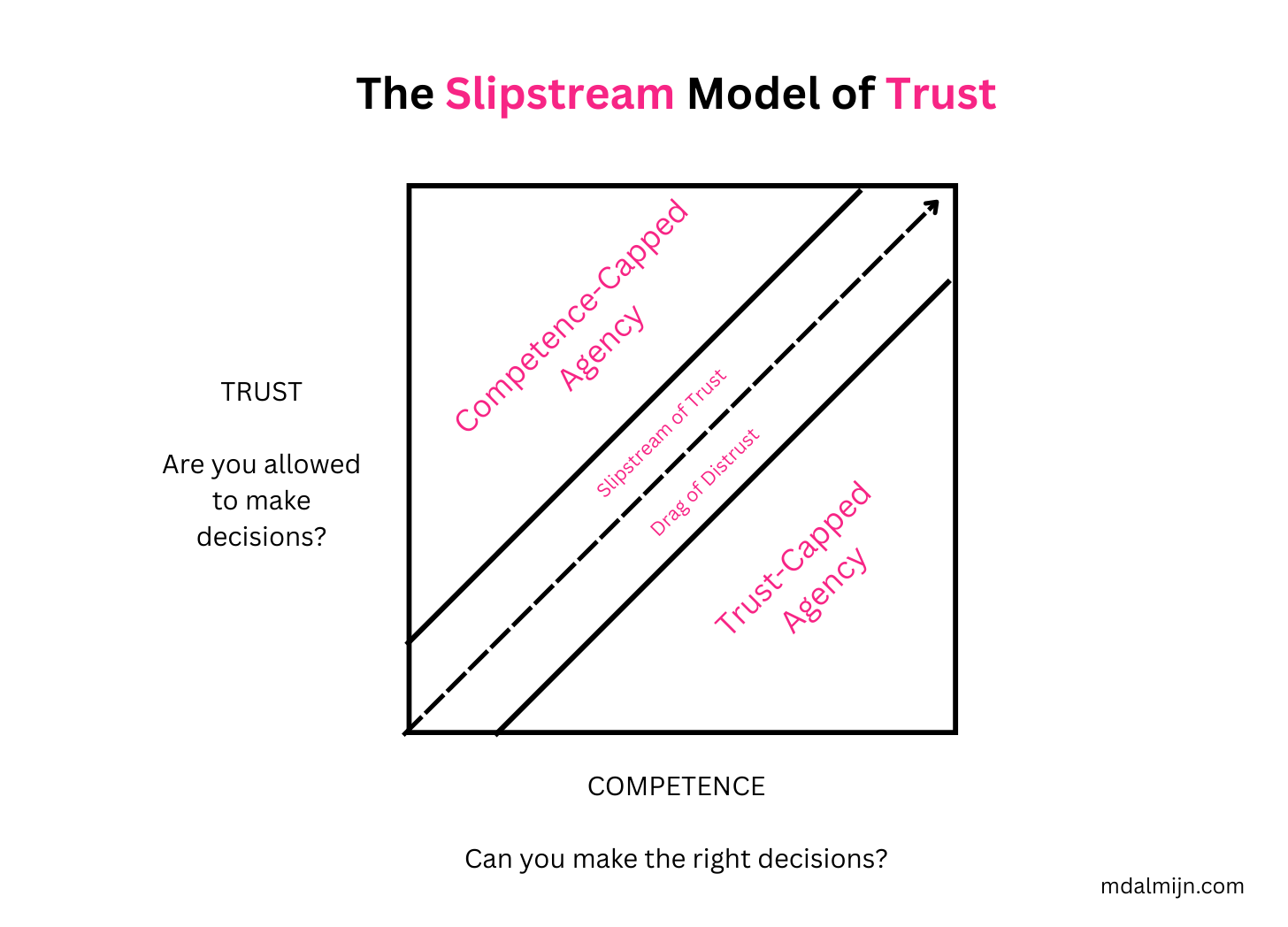 The Slipstream Model of Trust

TRUST

Are you allowed to make decisions?

Competence-Capped Agency

Slipstream of Trust

Drag of Distrust

Trust-Capped Agency

COMPETENCE

Can you make the right decisions?

mdalmijn.com